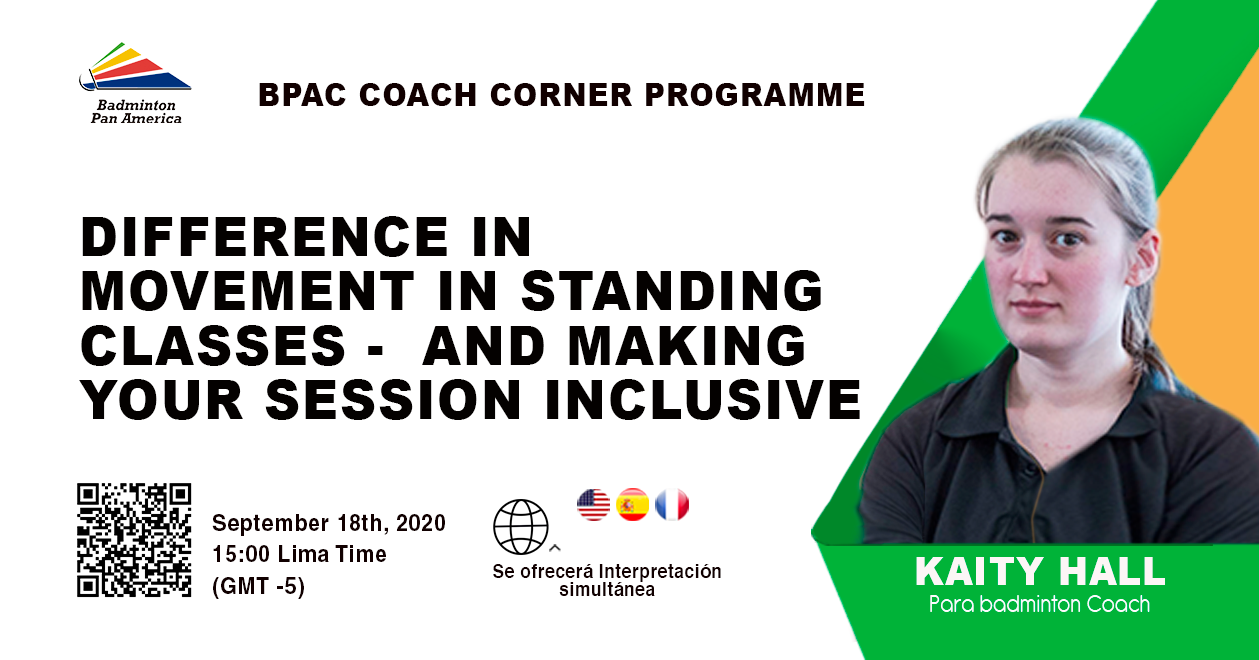 Badminton Pan America

BPAC COACH CORNER PROGRAMME

DIFFERENCE IN MOVEMENT IN STANDING CLASSES - AND MAKING YOUR SESSION INCLUSIVE

September 18th, 2020
15:00 Lima Time
(GMT -5)

Se ofrecerá Interpretación simultánea

KAITY HALL
Para badminton Coach